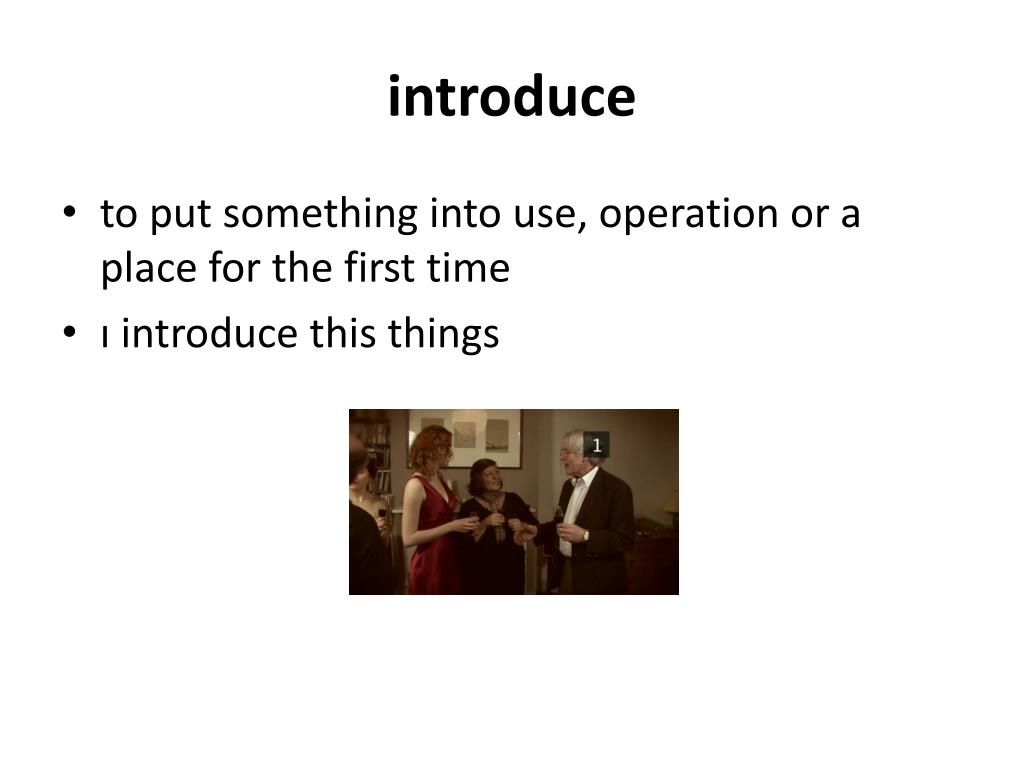 introduce

• to put something into use, operation or a place for the first time
• ı introduce this things

1